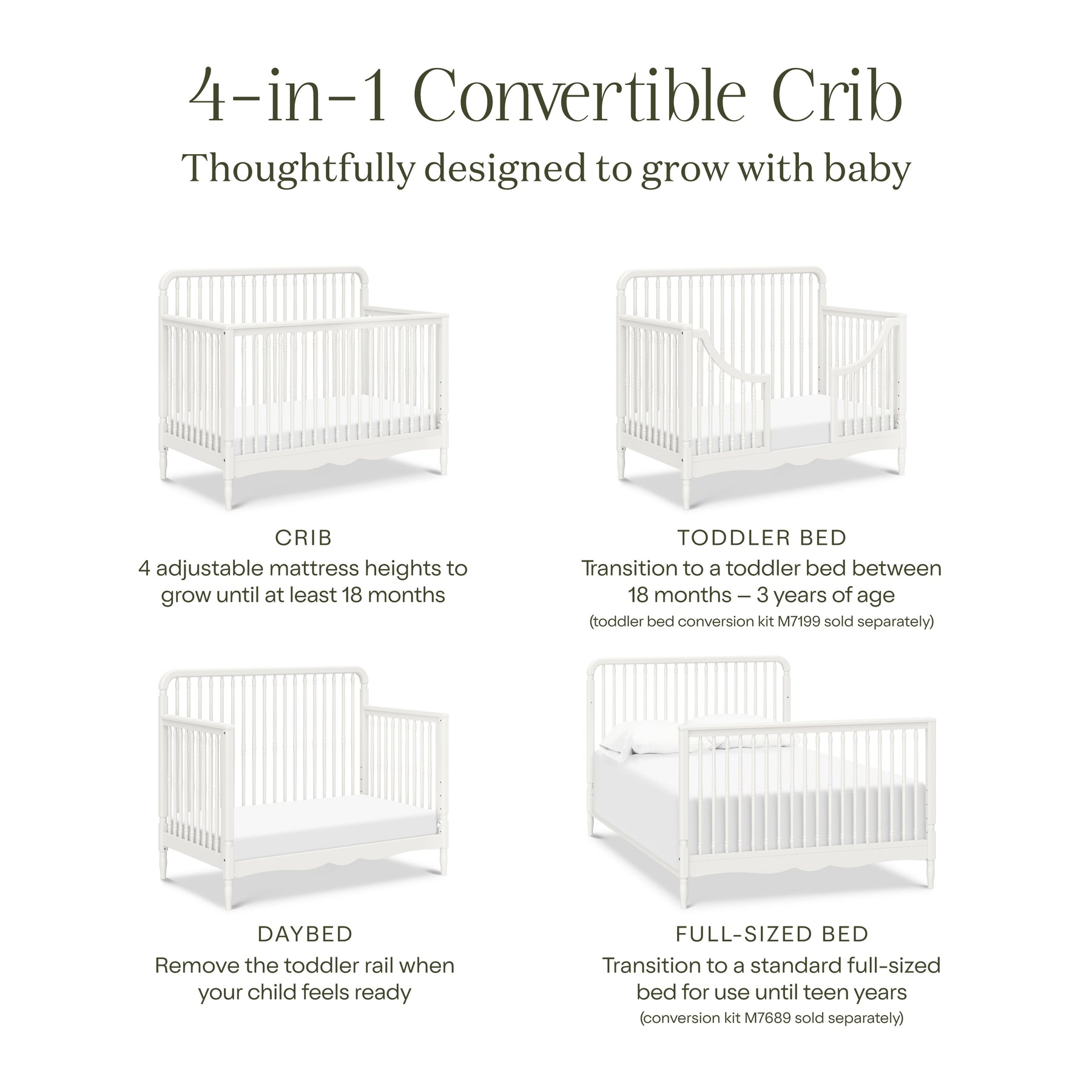 4-in-1 Convertible Crib
Thoughtfully designed to grow with baby

CRIB
4 adjustable mattress heights to grow until at least 18 months

TODDLER BED
Transition to a toddler bed between 18 months – 3 years of age
(toddler bed conversion kit M7199 sold separately)

DAYBED
Remove the toddler rail when your child feels ready

FULL-SIZED BED
Transition to a standard full-sized bed for use until teen years
(conversion kit M7689 sold separately)